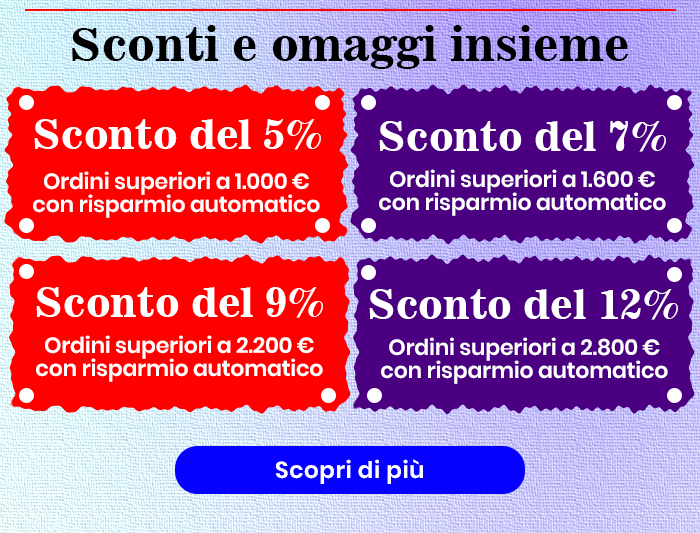 Sconti e omaggi insieme

Sconto del 5%
Ordini superiori a 1.000 € con risparmio automatico

Sconto del 7%
Ordini superiori a 1.600 € con risparmio automatico

Sconto del 9%
Ordini superiori a 2.200 € con risparmio automatico

Sconto del 12%
Ordini superiori a 2.800 € con risparmio automatico

Scopri di più